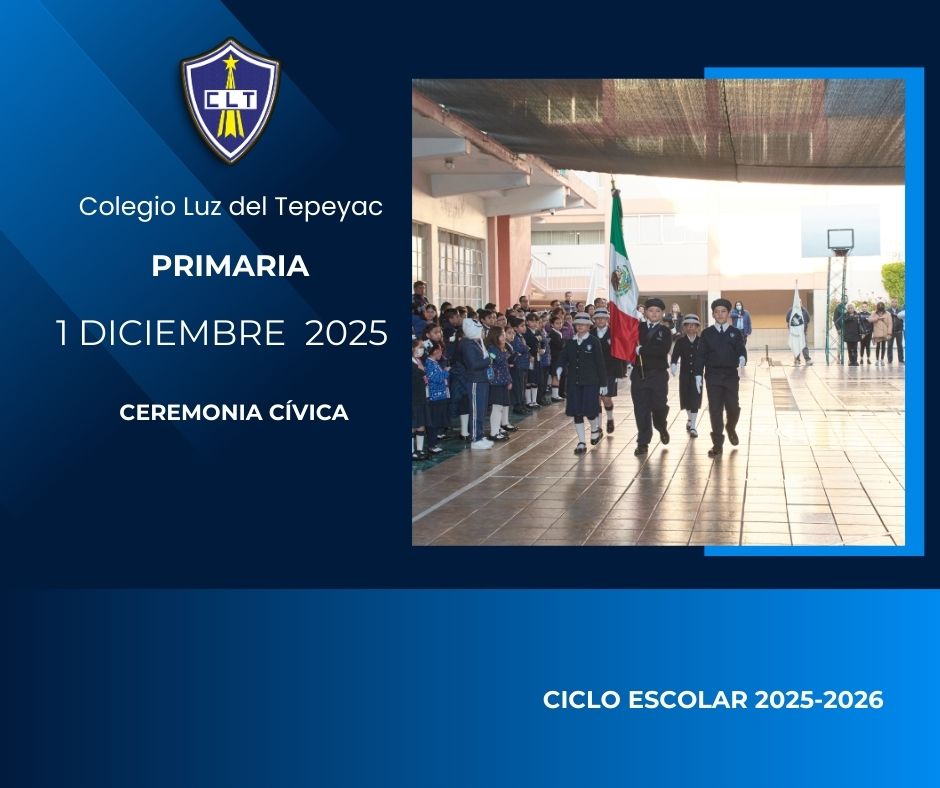 CLT

Colegio Luz del Tepeyac

PRIMARIA

1 DICIEMBRE 2025

CEREMONIA CÍVICA

CICLO ESCOLAR 2025-2026